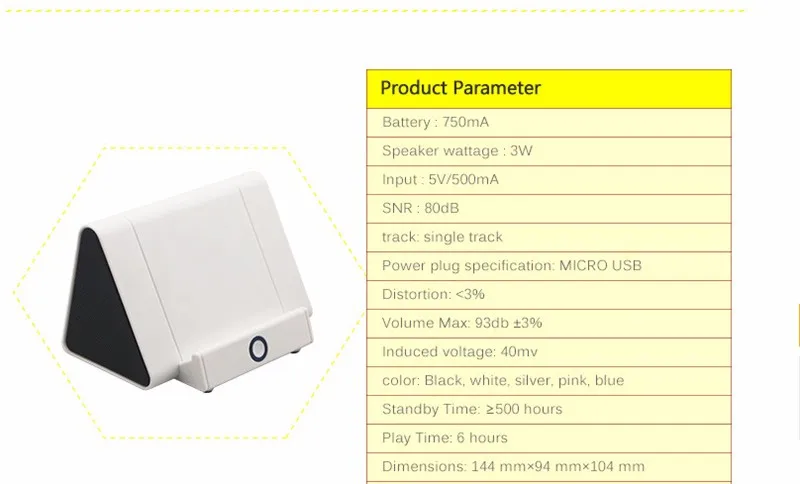 | Product Parameter |
|---|
| Battery : 750mA |
| Speaker wattage : 3W |
| Input : 5V/500mA |
| SNR : 80dB |
| track: single track |
| Power plug specification: MICRO USB |
| Distortion: <3% |
| Volume Max: 93db ±3% |
| Induced voltage: 40mv |
| color: Black, white, silver, pink, blue |
| Standby Time: ≥500 hours |
| Play Time: 6 hours |
| Dimensions: 144 mm×94 mm×104 mm |